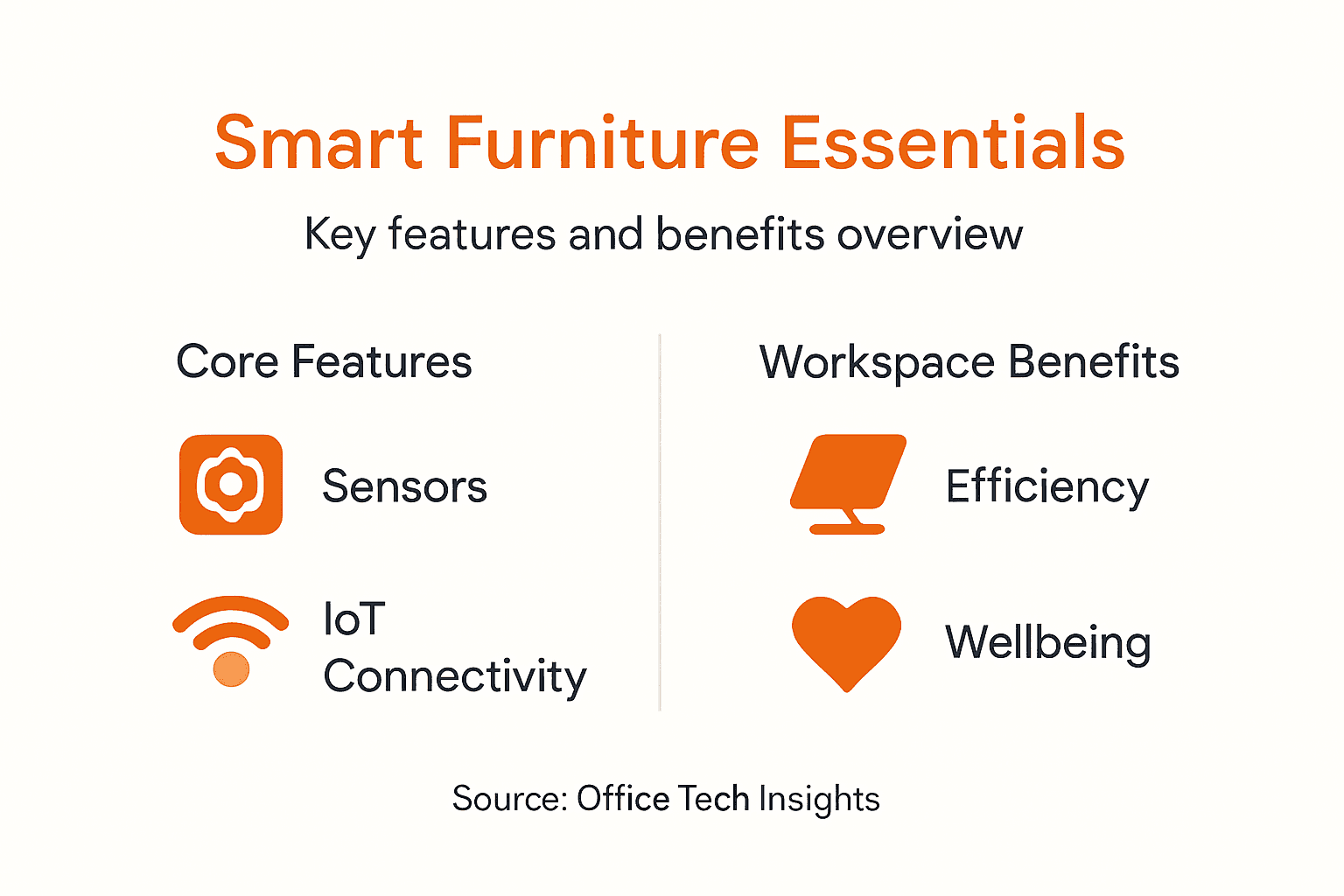 Smart Furniture Essentials

Key features and benefits overview

Core Features

Sensors

IoT Connectivity

Workspace Benefits

Efficiency

Wellbeing

Source: Office Tech Insights